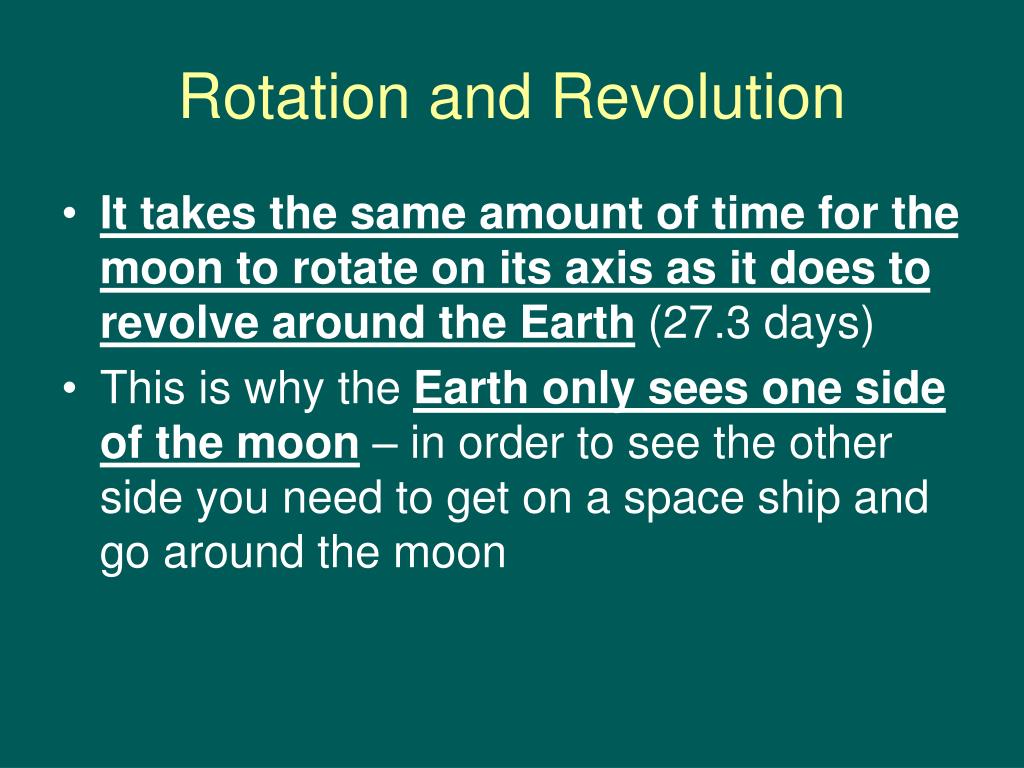 Rotation and Revolution

• It takes the same amount of time for the moon to rotate on its axis as it does to revolve around the Earth (27.3 days)

• This is why the Earth only sees one side of the moon – in order to see the other side you need to get on a space ship and go around the moon